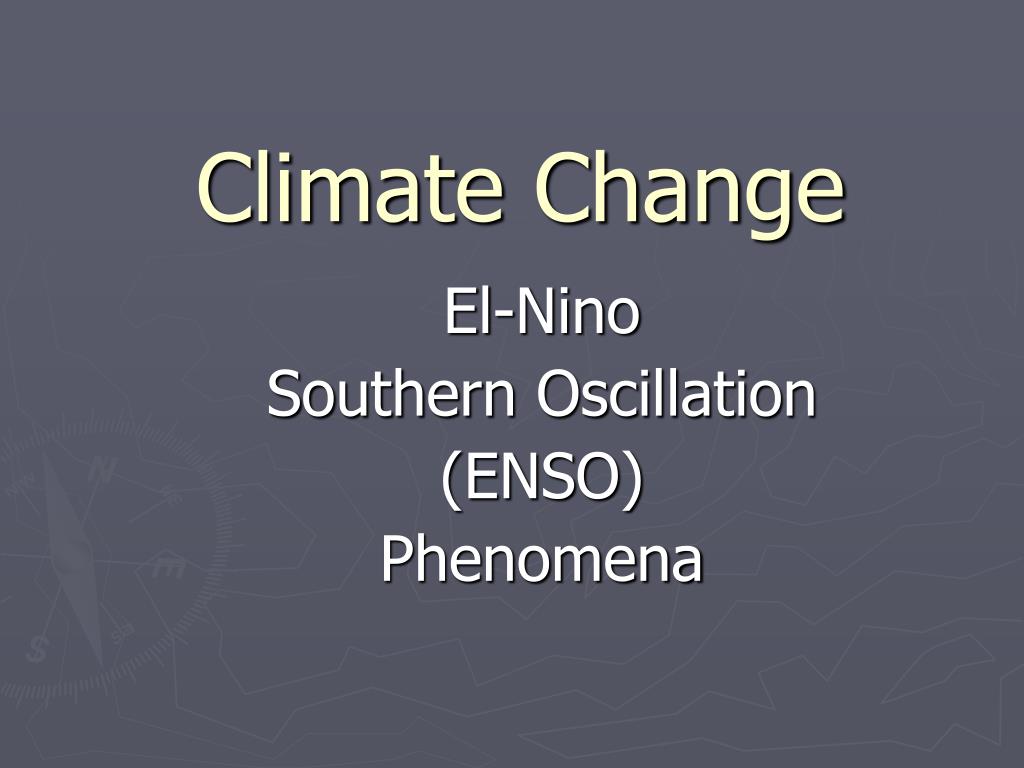 Climate Change

El-Nino
Southern Oscillation
(ENSO)
Phenomena